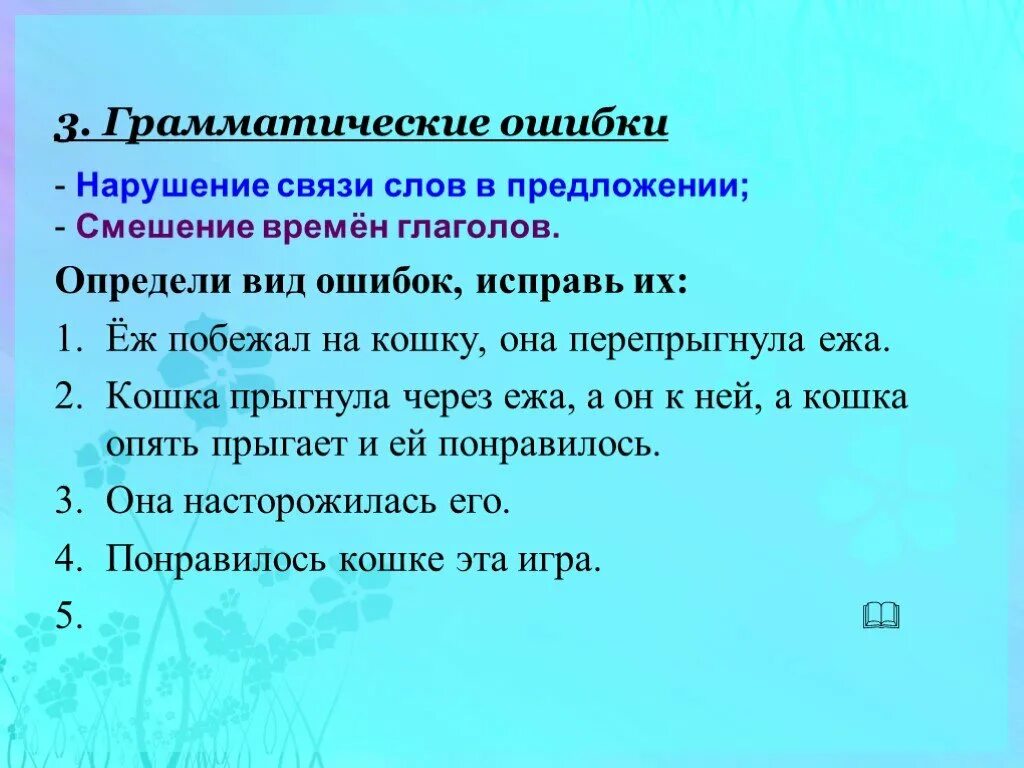 3. Грамматические ошибки

- Нарушение связи слов в предложении;
- Смешение времён глаголов.

Определи вид ошибок, исправь их:

1. Ёж побежал на кошку, она перепрыгнула ежа.
2. Кошка прыгнула через ежа, а он к ней, а кошка опять прыгает и ей понравилось.
3. Она насторожилась его.
4. Понравилось кошке эта игра.
5.